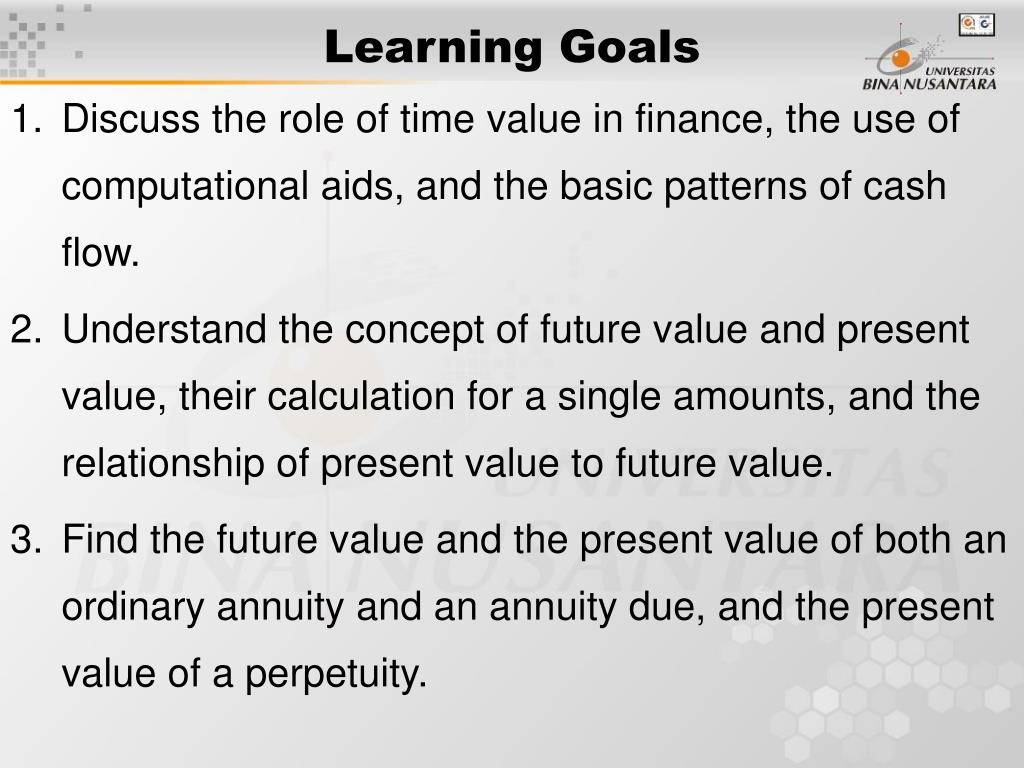 Learning Goals

UNIVERSITAS BINA NUSANTARA

1. Discuss the role of time value in finance, the use of computational aids, and the basic patterns of cash flow.

2. Understand the concept of future value and present value, their calculation for a single amounts, and the relationship of present value to future value.

3. Find the future value and the present value of both an ordinary annuity and an annuity due, and the present value of a perpetuity.